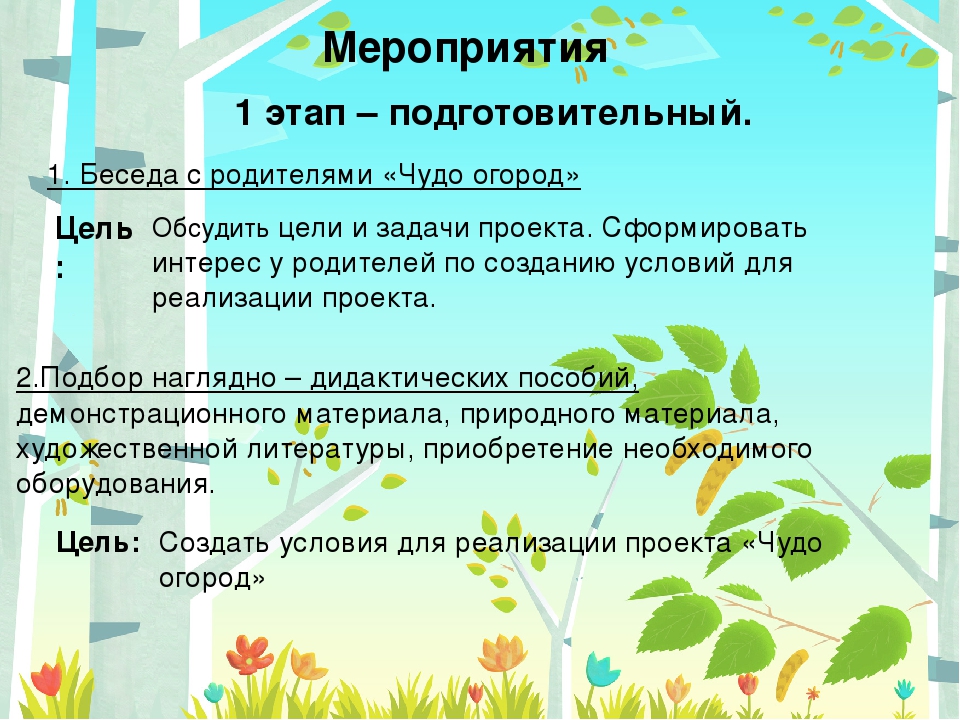 Мероприятия

1 этап – подготовительный.

1. Беседа с родителями «Чудо огород»

Цель: Обсудить цели и задачи проекта. Сформировать интерес у родителей по созданию условий для реализации проекта.

2.Подбор наглядно – дидактических пособий, демонстрационного материала, природного материала, художественной литературы, приобретение необходимого оборудования.

Цель: Создать условия для реализации проекта «Чудо огород»